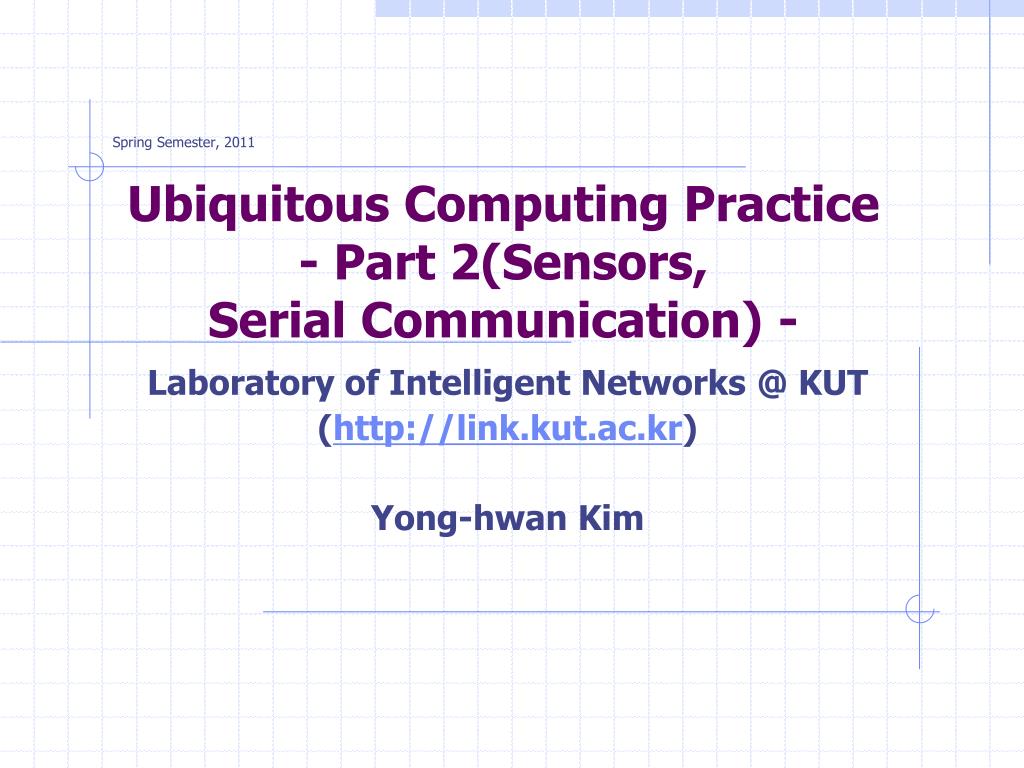 Spring Semester, 2011

Ubiquitous Computing Practice
- Part 2(Sensors,
Serial Communication) -

Laboratory of Intelligent Networks @ KUT
(http://link.kut.ac.kr)

Yong-hwan Kim